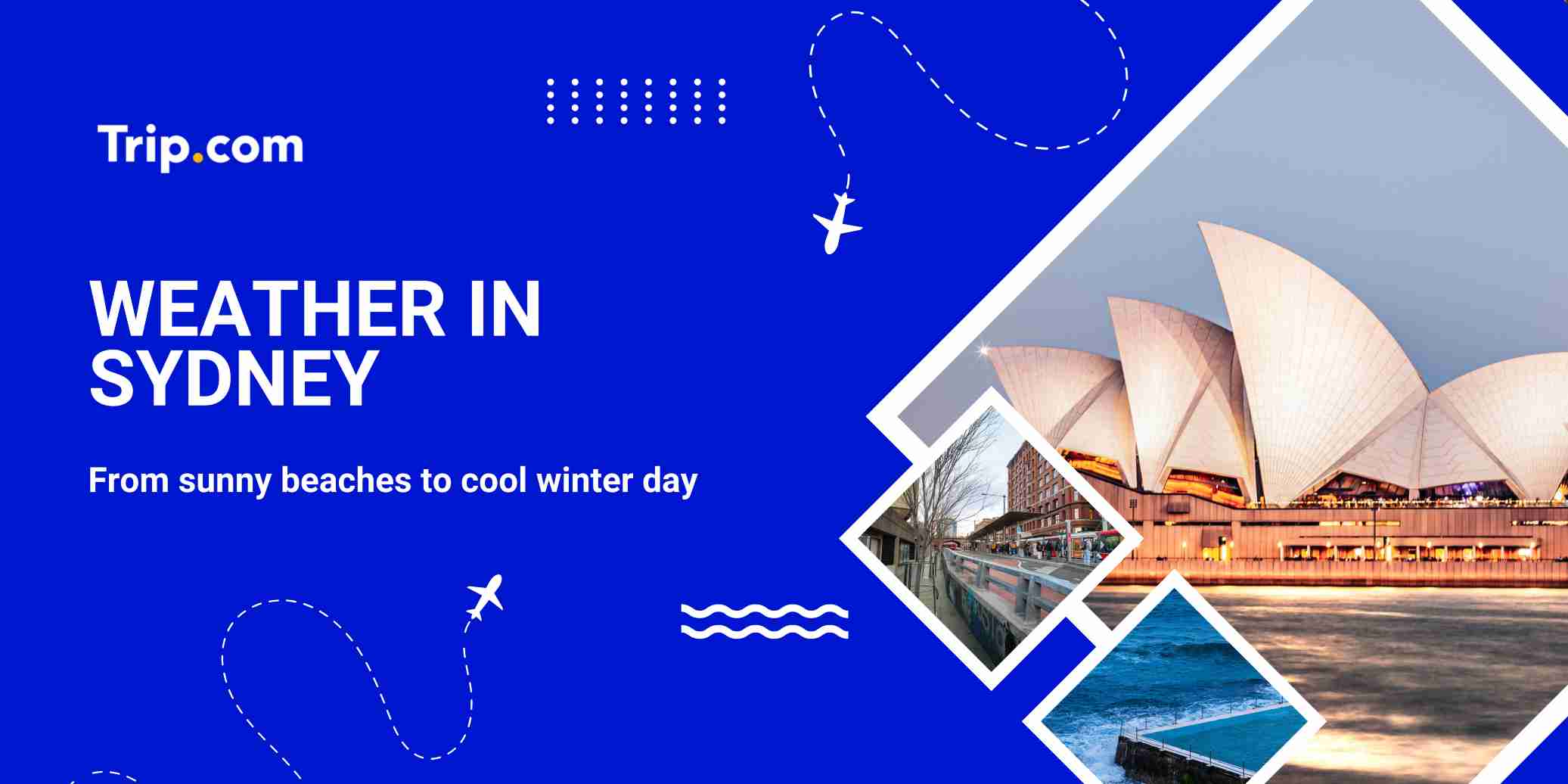 Trip.com

WEATHER IN SYDNEY

From sunny beaches to cool winter day